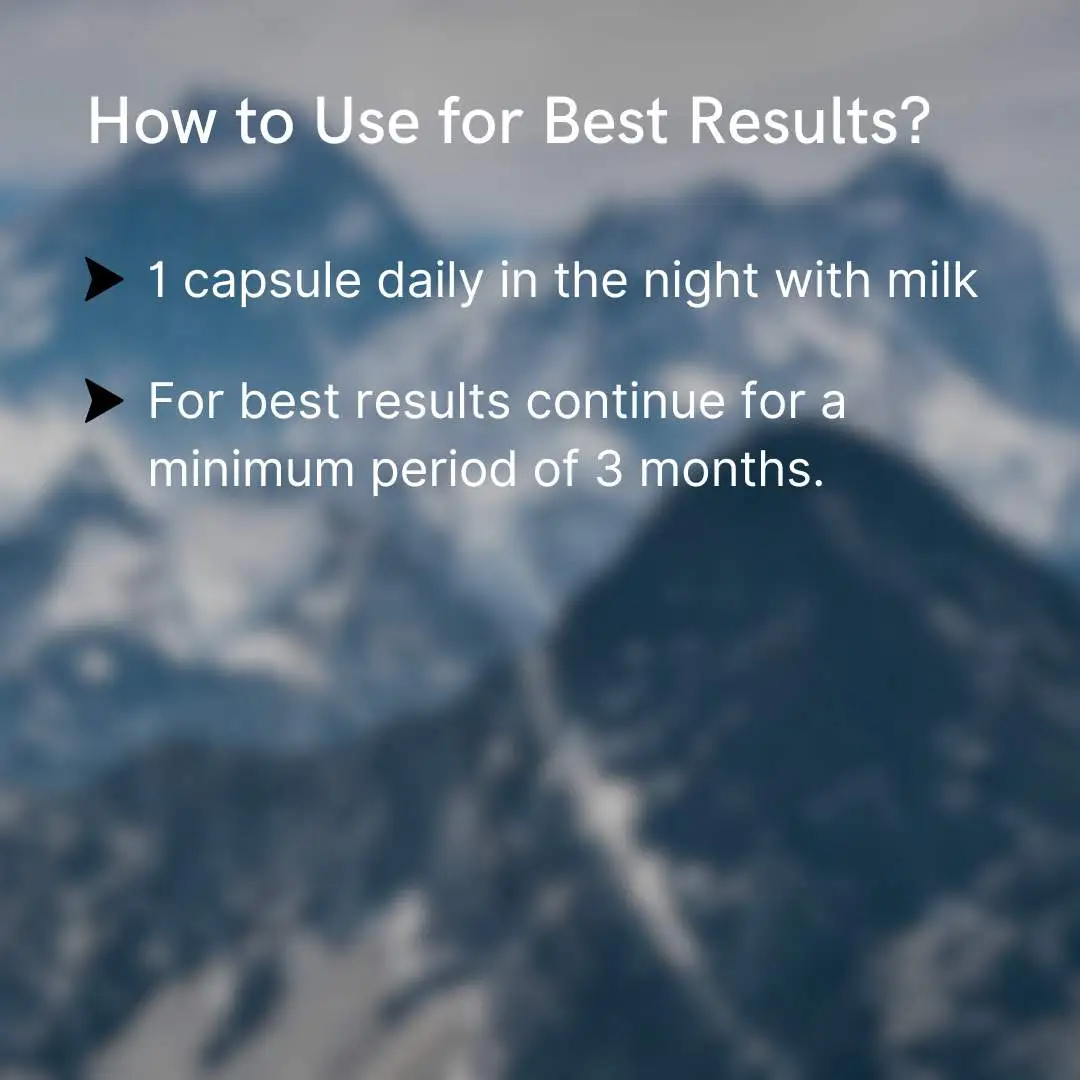 How to Use for Best Results?

1 capsule daily in the night with milk

For best results continue for a minimum period of 3 months.